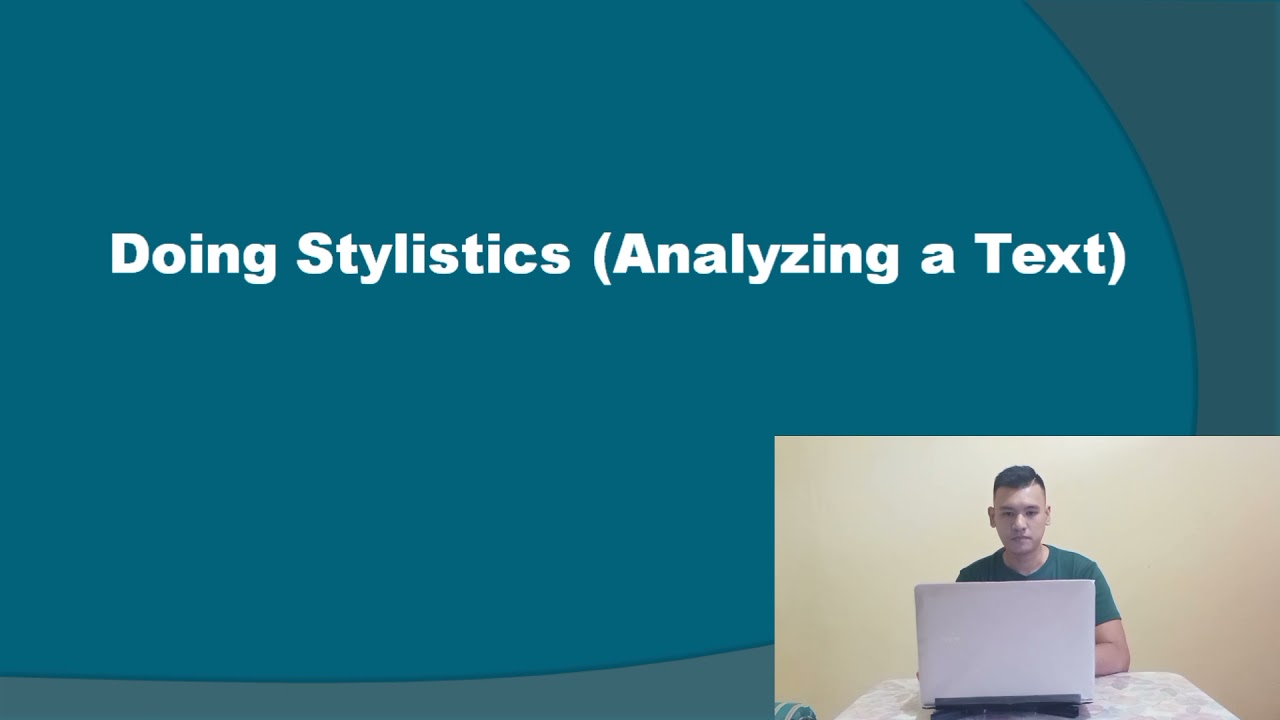 Doing Stylistics (Analyzing a Text)